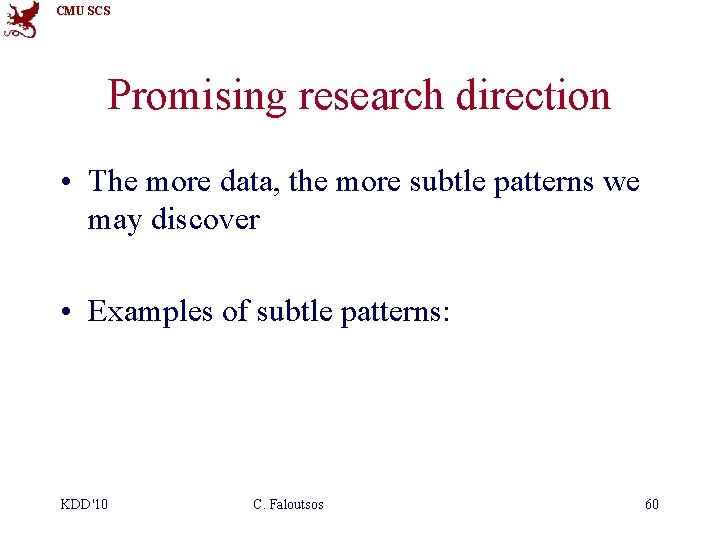 CMU SCS

Promising research direction

• The more data, the more subtle patterns we may discover

• Examples of subtle patterns:

KDD'10 C. Faloutsos 60